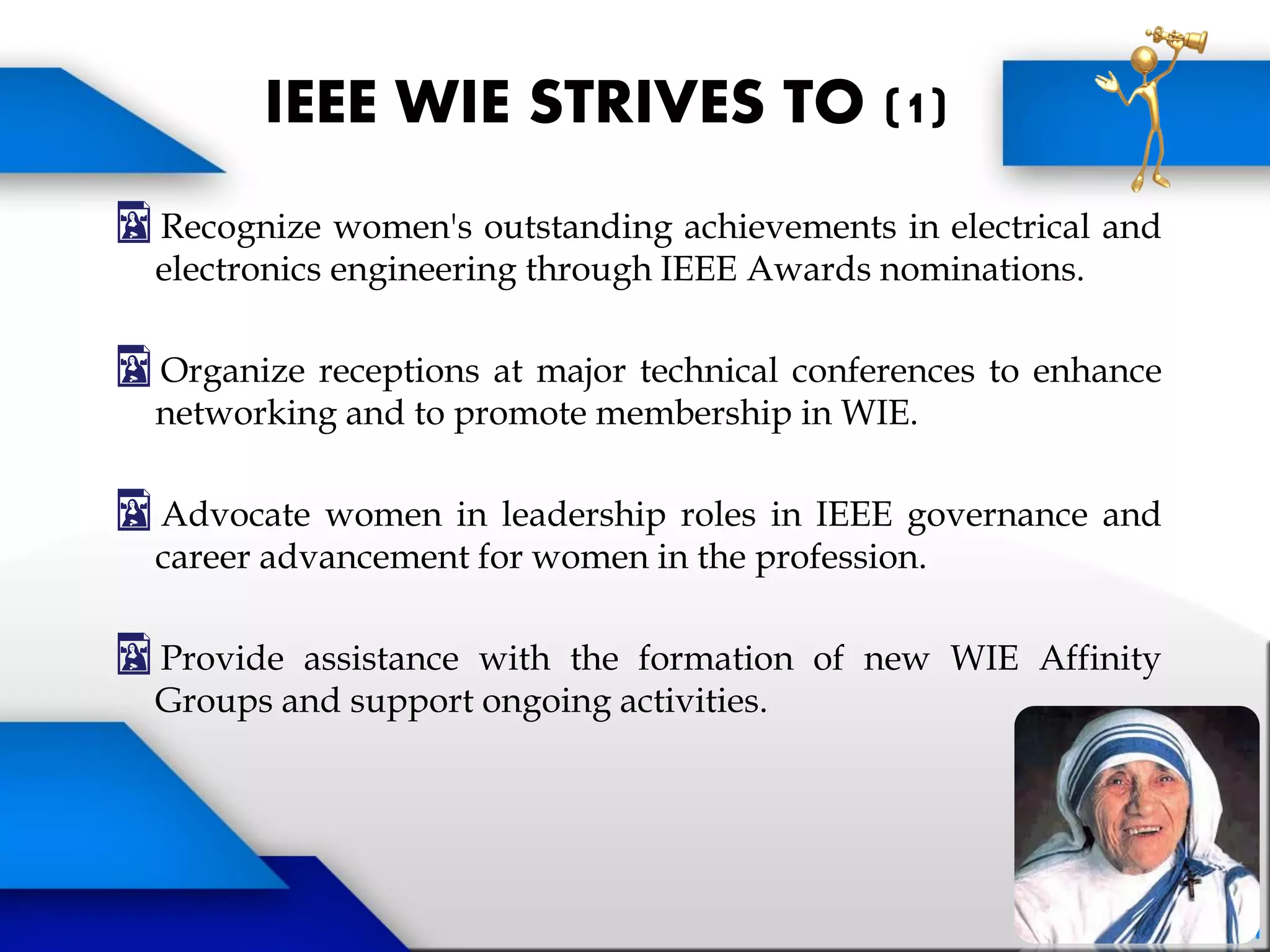 IEEE WIE STRIVES TO (1)

Recognize women's outstanding achievements in electrical and electronics engineering through IEEE Awards nominations.

Organize receptions at major technical conferences to enhance networking and to promote membership in WIE.

Advocate women in leadership roles in IEEE governance and career advancement for women in the profession.

Provide assistance with the formation of new WIE Affinity Groups and support ongoing activities.